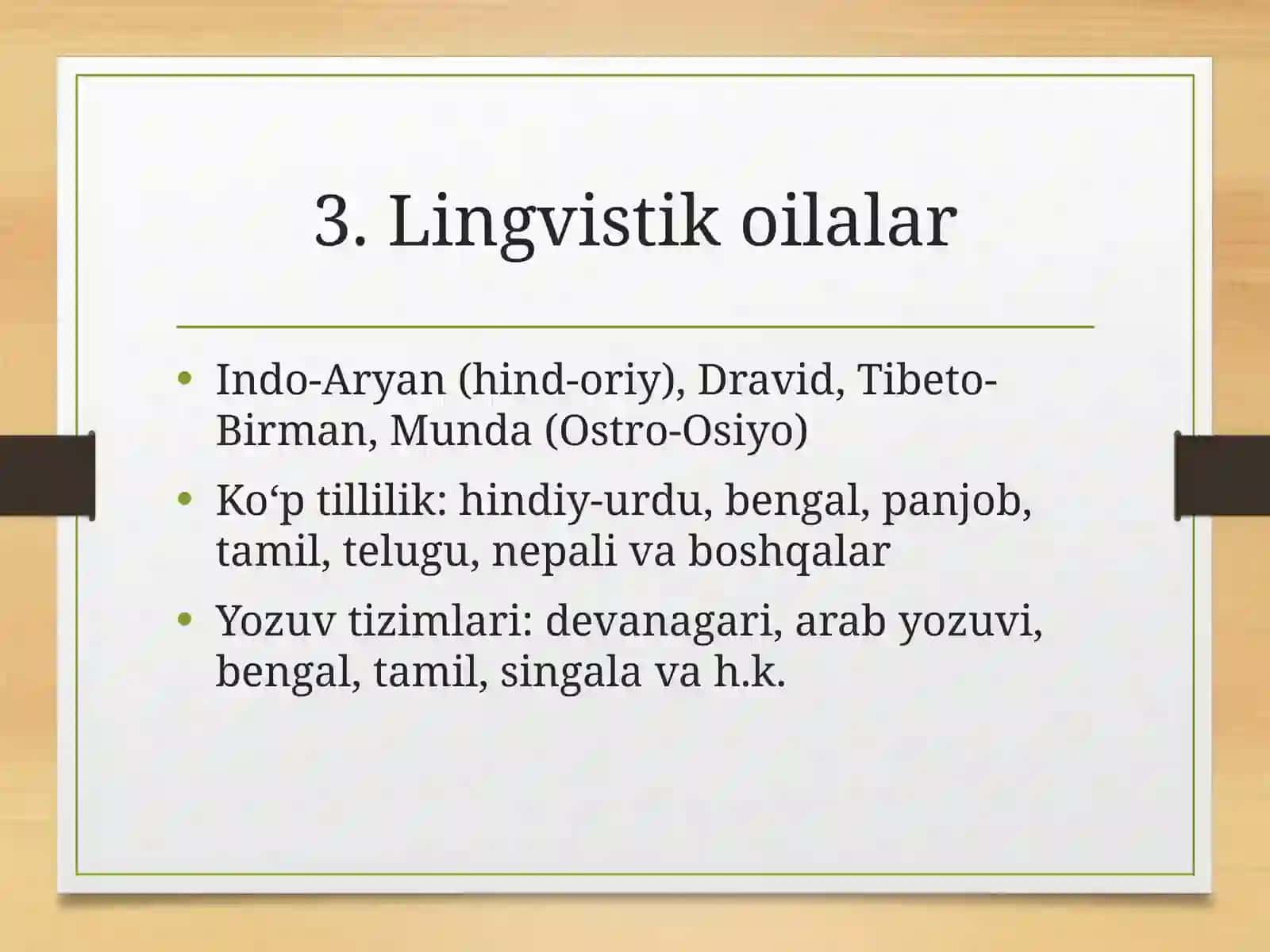 3. Lingvistik oilalar

• Indo-Aryan (hind-oriy), Dravid, Tibeto-Birman, Munda (Ostro-Osiyo)
• Ko‘p tillilik: hindiy-urdu, bengal, panjob, tamil, telugu, nepali va boshqalar
• Yozuv tizimlari: devanagari, arab yozuvi, bengal, tamil, singala va h.k.